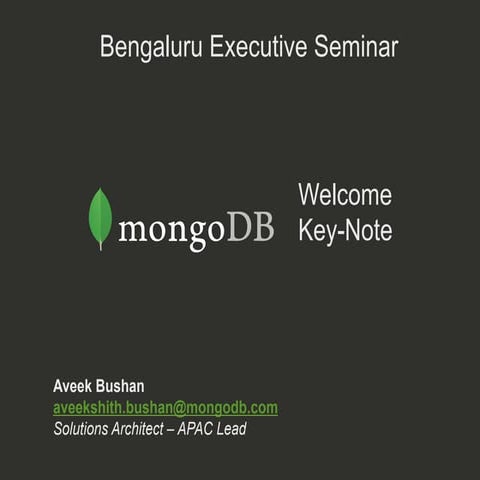 Bengaluru Executive Seminar

mongoDB

Welcome
Key-Note

Aveek Bushan
aveekshith.bushan@mongodb.com
Solutions Architect – APAC Lead